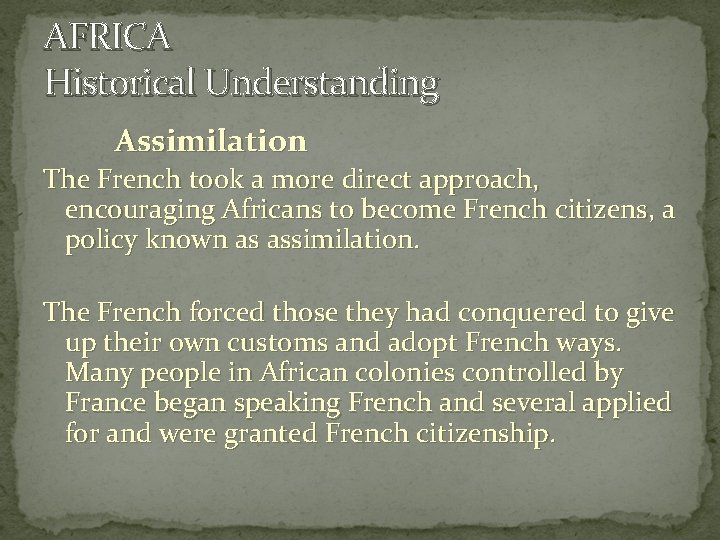 AFRICA
Historical Understanding

Assimilation

The French took a more direct approach, encouraging Africans to become French citizens, a policy known as assimilation.

The French forced those they had conquered to give up their own customs and adopt French ways. Many people in African colonies controlled by France began speaking French and several applied for and were granted French citizenship.